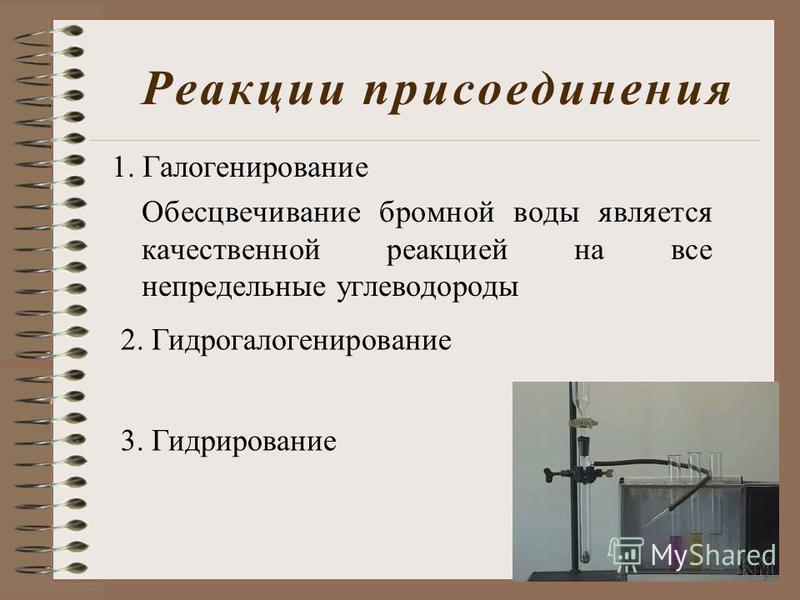 Реакции присоединения

1. Галогенирование

Обесцвечивание бромной воды является качественной реакцией на все непредельные углеводороды

2. Гидрогалогенирование

3. Гидрирование

MyShared